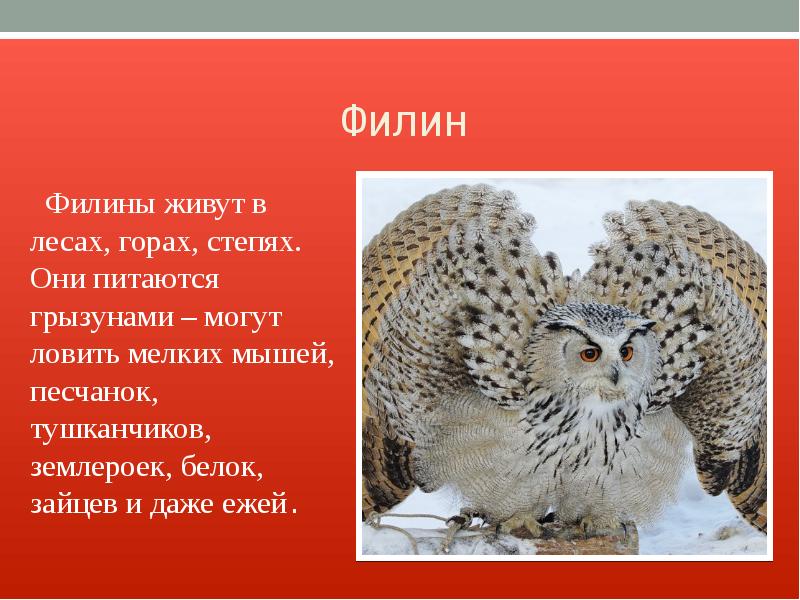 Филин

Филины живут в лесах, горах, степях. Они питаются грызунами – могут ловить мелких мышей, песчанок, тушканчиков, землероек, белок, зайцев и даже ежей.